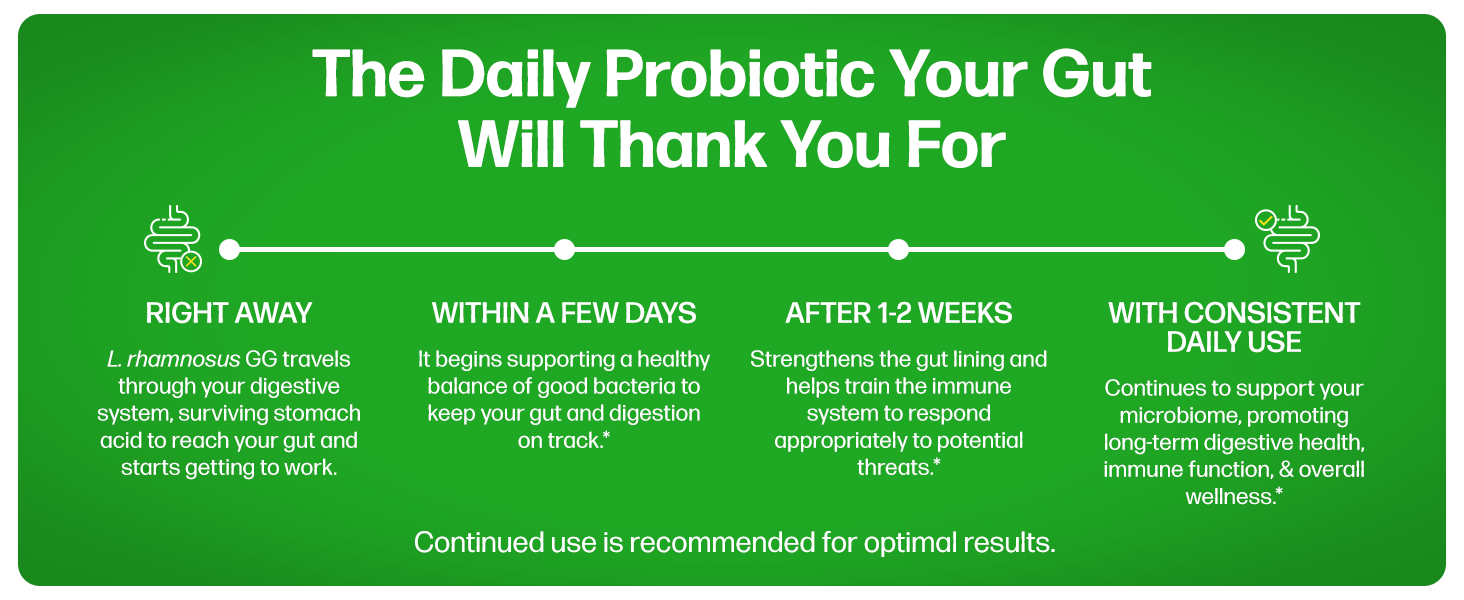 The Daily Probiotic Your Gut Will Thank You For

RIGHT AWAY

L. rhamnosus GG travels through your digestive system, surviving stomach acid to reach your gut and starts getting to work.

WITHIN A FEW DAYS

It begins supporting a healthy balance of good bacteria to keep your gut and digestion on track.*

AFTER 1-2 WEEKS

Strengthens the gut lining and helps train the immune system to respond appropriately to potential threats.*

WITH CONSISTENT DAILY USE

Continues to support your microbiome, promoting long-term digestive health, immune function, & overall wellness.*

Continued use is recommended for optimal results.